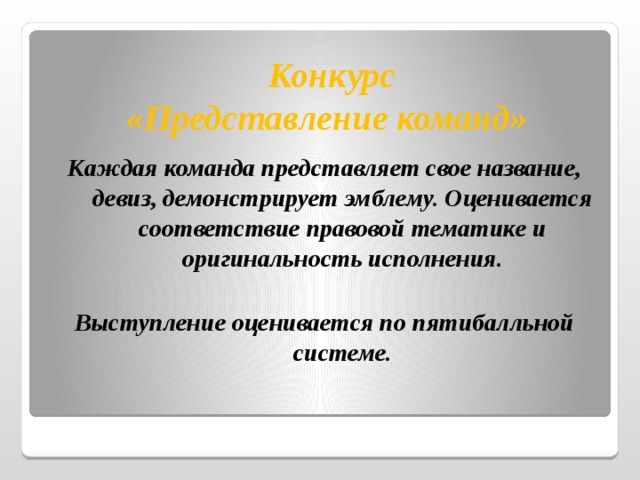 Конкурс
«Представление команд»

Каждая команда представляет свое название, девиз, демонстрирует эмблему. Оценивается соответствие правовой тематике и оригинальность исполнения.

Выступление оценивается по пятибалльной системе.